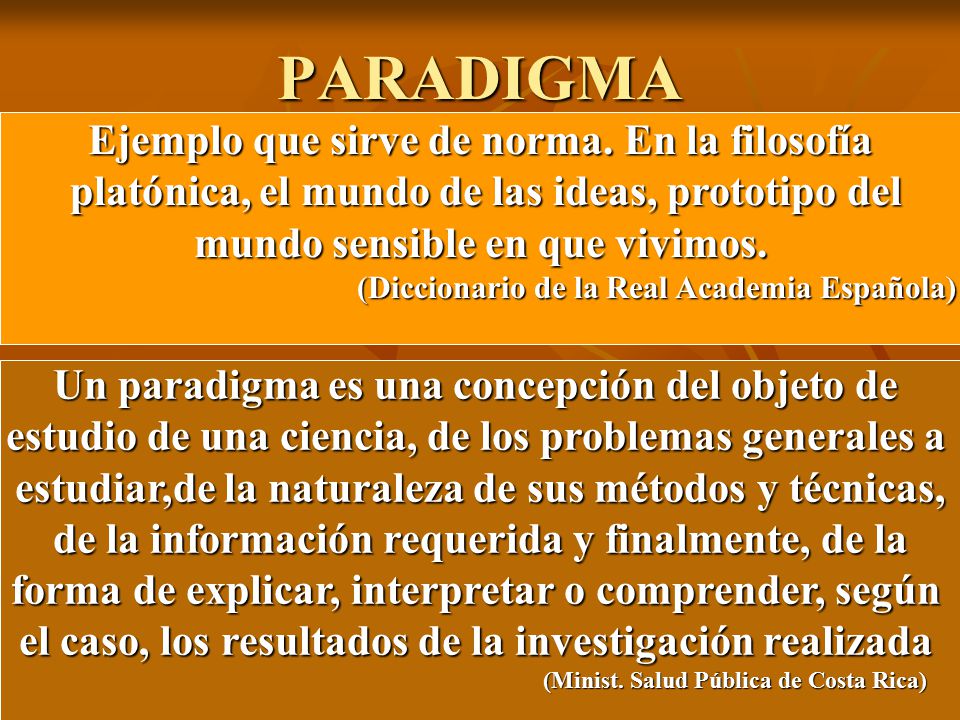 PARADIGMA

Ejemplo que sirve de norma. En la filosofía platónica, el mundo de las ideas, prototipo del mundo sensible en que vivimos.
(Diccionario de la Real Academia Española)

Un paradigma es una concepción del objeto de estudio de una ciencia, de los problemas generales a estudiar,de la naturaleza de sus métodos y técnicas, de la información requerida y finalmente, de la forma de explicar, interpretar o comprender, según el caso, los resultados de la investigación realizada
(Minist. Salud Pública de Costa Rica)